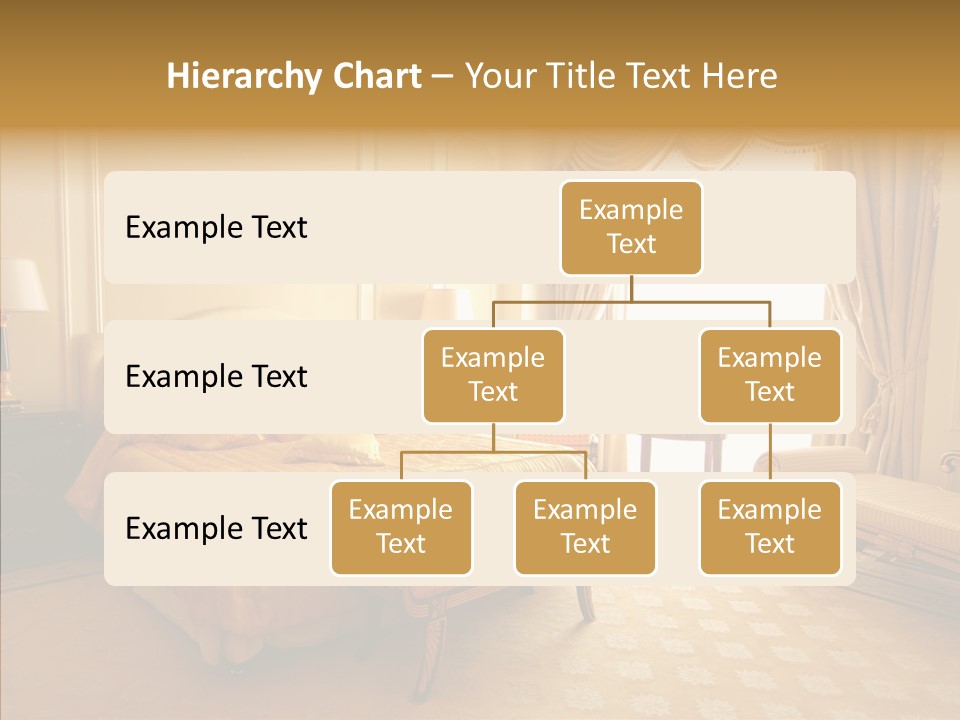 Hierarchy Chart – Your Title Text Here

Example Text

Example Text

Example Text

Example Text

Example Text

Example Text

Example Text

Example Text

Example Text